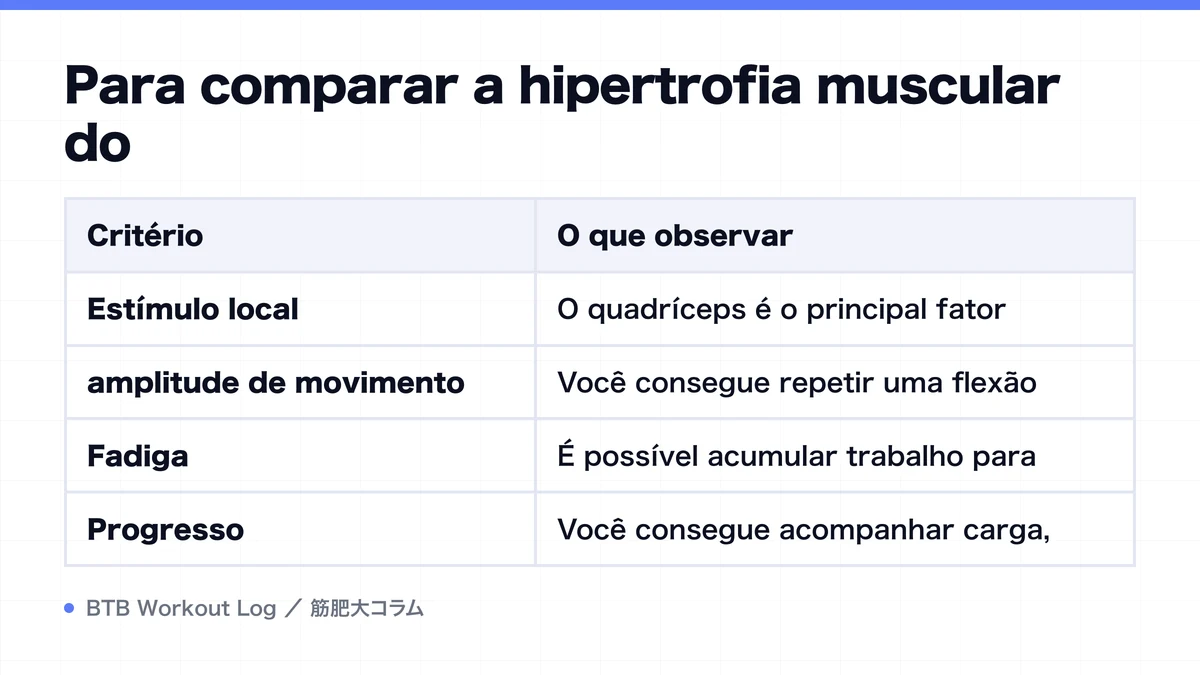 Para comparar a hipertrofia muscular do

| Critério | O que observar |
|---|---|
| Estímulo local | O quadríceps é o principal fator |
| amplitude de movimento | Você consegue repetir uma flexão |
| Fadiga | É possível acumular trabalho para |
| Progresso | Você consegue acompanhar carga, |

BTB Workout Log ／ 筋肥大コラム